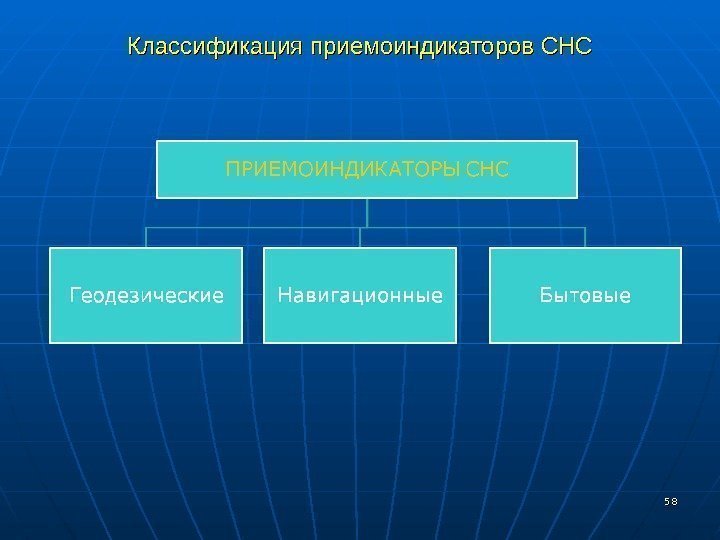 Классификация приемоиндикаторов СНС

ПРИЕМОИНДИКАТОРЫ СНС

Геодезические

Навигационные

Бытовые

58